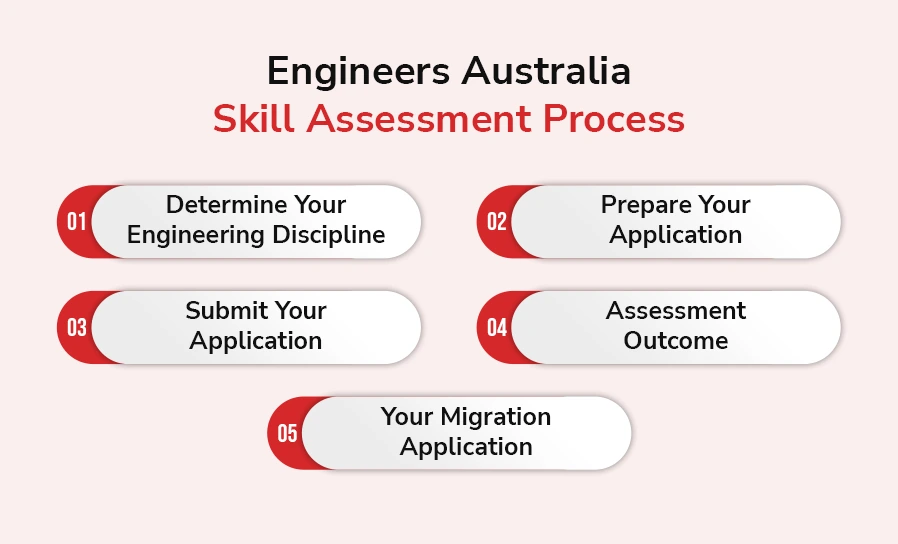 Engineers Australia
Skill Assessment Process

01 Determine Your Engineering Discipline

02 Prepare Your Application

03 Submit Your Application

04 Assessment Outcome

05 Your Migration Application